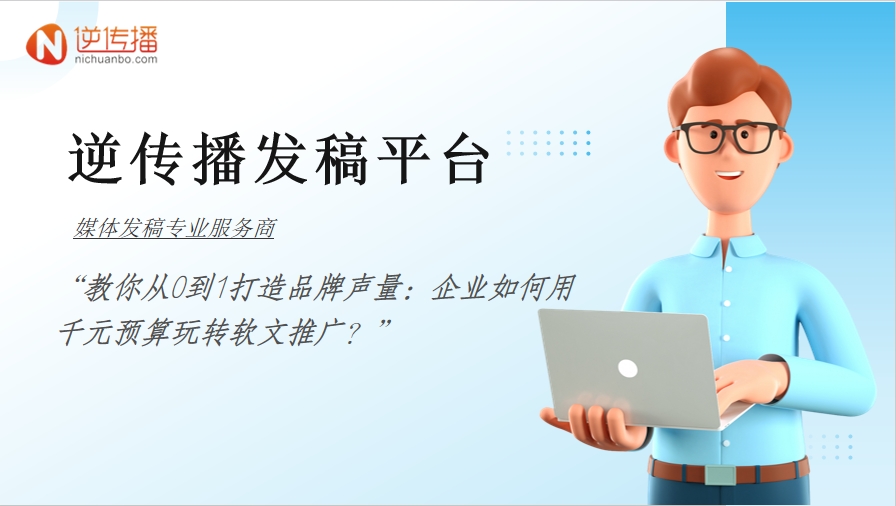 N 逆传播
nichuanbo.com

逆传播发稿平台

媒体发稿专业服务商

“教你从0到1打造品牌声量：企业如何用千元预算玩转软文推广？”